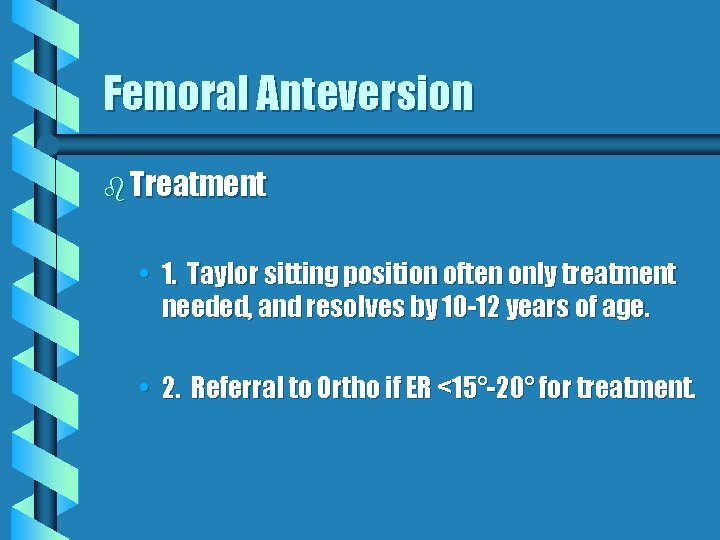 Femoral Anteversion

Treatment

• 1. Taylor sitting position often only treatment needed, and resolves by 10-12 years of age.

• 2. Referral to Ortho if ER <15°-20° for treatment.